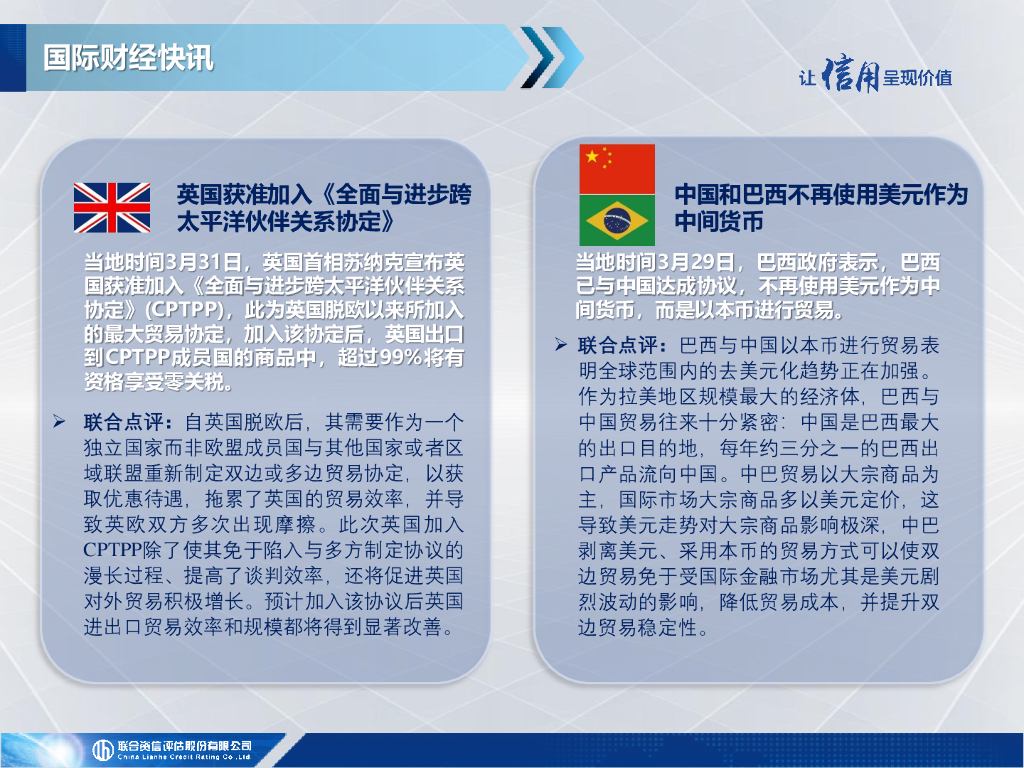 国际财经快讯

让信用呈现价值

英国获准加入《全面与进步跨太平洋伙伴关系协定》

当地时间3月31日，英国首相苏纳克宣布英国获准加入《全面与进步跨太平洋伙伴关系协定》(CPTPP)，此为英国脱欧以来所加入的最大贸易协定，加入该协定后，英国出口到CPTPP成员国的商品中，超过99%将有资格享受零关税。

➢ 联合点评：自英国脱欧后，其需要作为一个独立国家而非欧盟成员国与其他国家或者区域联盟重新制定双边或多边贸易协定，以获取优惠待遇，拖累了英国的贸易效率，并导致英欧双方多次出现摩擦。此次英国加入CPTPP除了使其免于陷入与多方制定协议的漫长过程、提高了谈判效率，还将促进英国对外贸易积极增长。预计加入该协议后英国进出口贸易效率和规模都将得到显著改善。

中国和巴西不再使用美元作为中间货币

当地时间3月29日，巴西政府表示，巴西已与中国达成协议，不再使用美元作为中间货币，而是以本币进行贸易。

➢ 联合点评：巴西与中国以本币进行贸易表明全球范围内的去美元化趋势正在加强。作为拉美地区规模最大的经济体，巴西与中国贸易往来十分紧密：中国是巴西最大的出口目的地，每年约三分之一的巴西出口产品流向中国。中巴贸易以大宗商品为主，国际市场大宗商品多以美元定价，这导致美元走势对大宗商品影响极深，中巴剥离美元、采用本币的贸易方式可以使双边贸易免于受国际金融市场尤其是美元剧烈波动的影响，降低贸易成本，并提升双边贸易稳定性。

联合资信评估股份有限公司
China Lianhe Credit Rating Co.,Ltd.